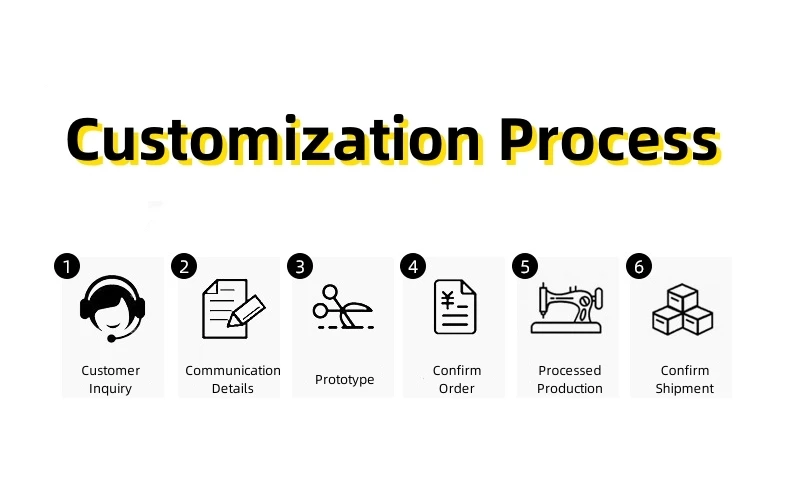 Customization Process

1
Customer Inquiry

2
Communication Details

3
Prototype

4
¥
Confirm Order

5
Processed Production

6
Confirm Shipment